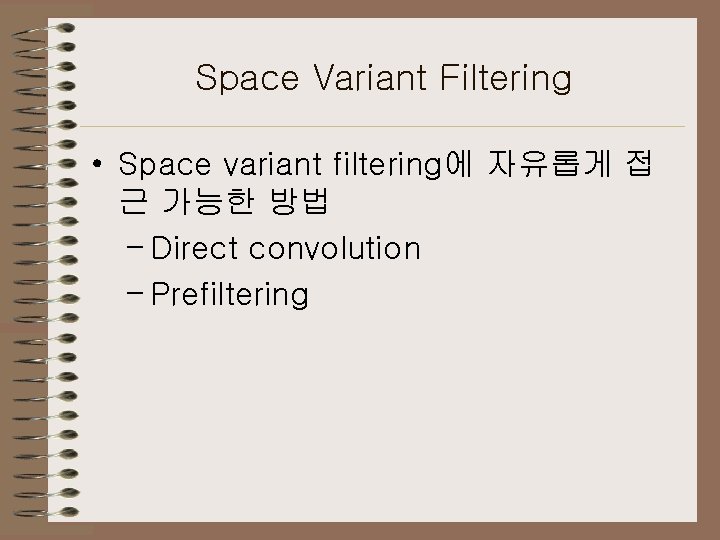 Space Variant Filtering

• Space variant filtering에 자유롭게 접근 가능한 방법
– Direct convolution
– Prefiltering